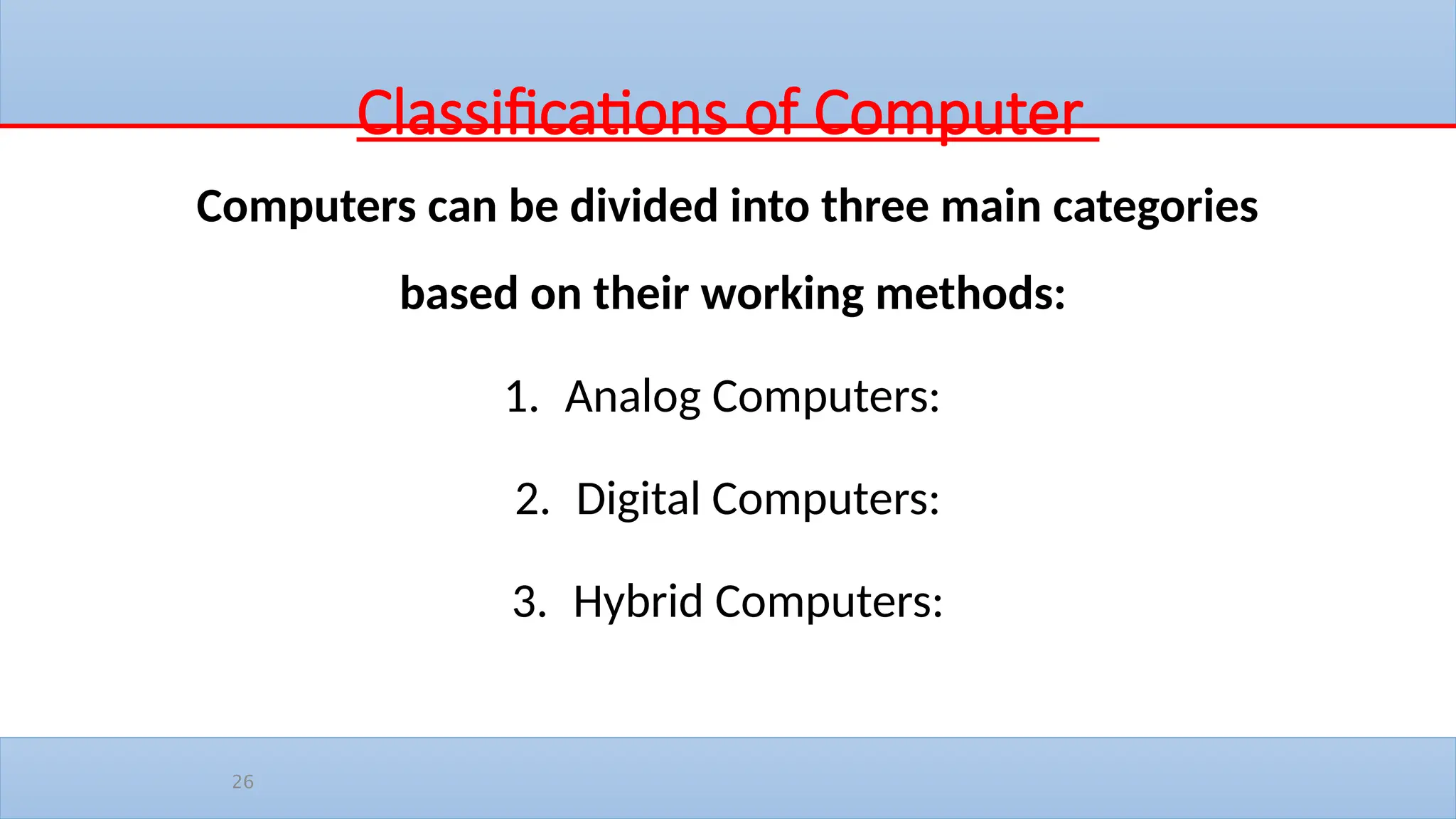 Classifications of Computer

Computers can be divided into three main categories based on their working methods:

1. Analog Computers:

2. Digital Computers:

3. Hybrid Computers:

26